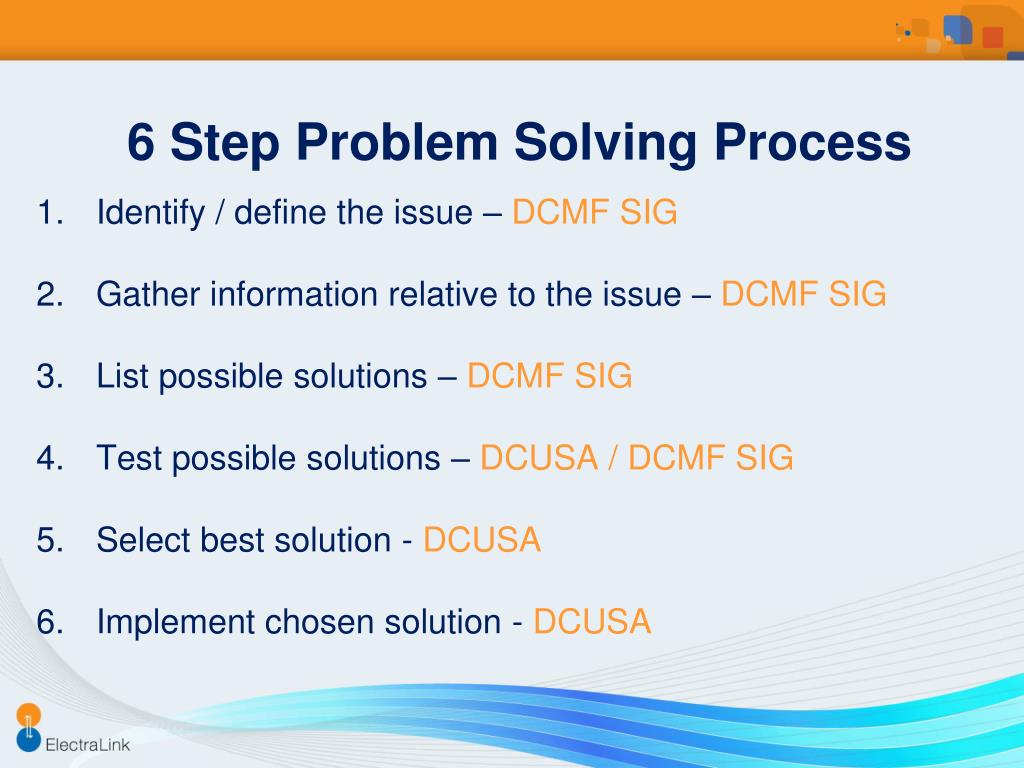 6 Step Problem Solving Process

1. Identify / define the issue – DCMF SIG

2. Gather information relative to the issue – DCMF SIG

3. List possible solutions – DCMF SIG

4. Test possible solutions – DCUSA / DCMF SIG

5. Select best solution - DCUSA

6. Implement chosen solution - DCUSA

ElectraLink